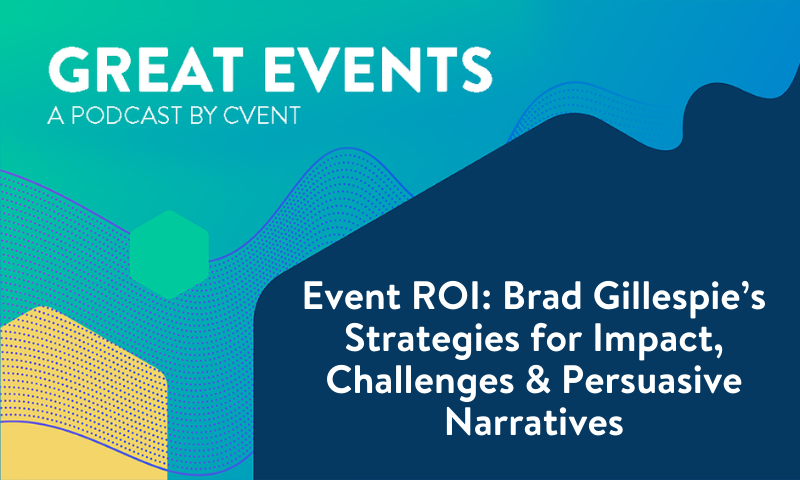 GREAT EVENTS
A PODCAST BY CVENT

Event ROI: Brad Gillespie's Strategies for Impact, Challenges & Persuasive Narratives